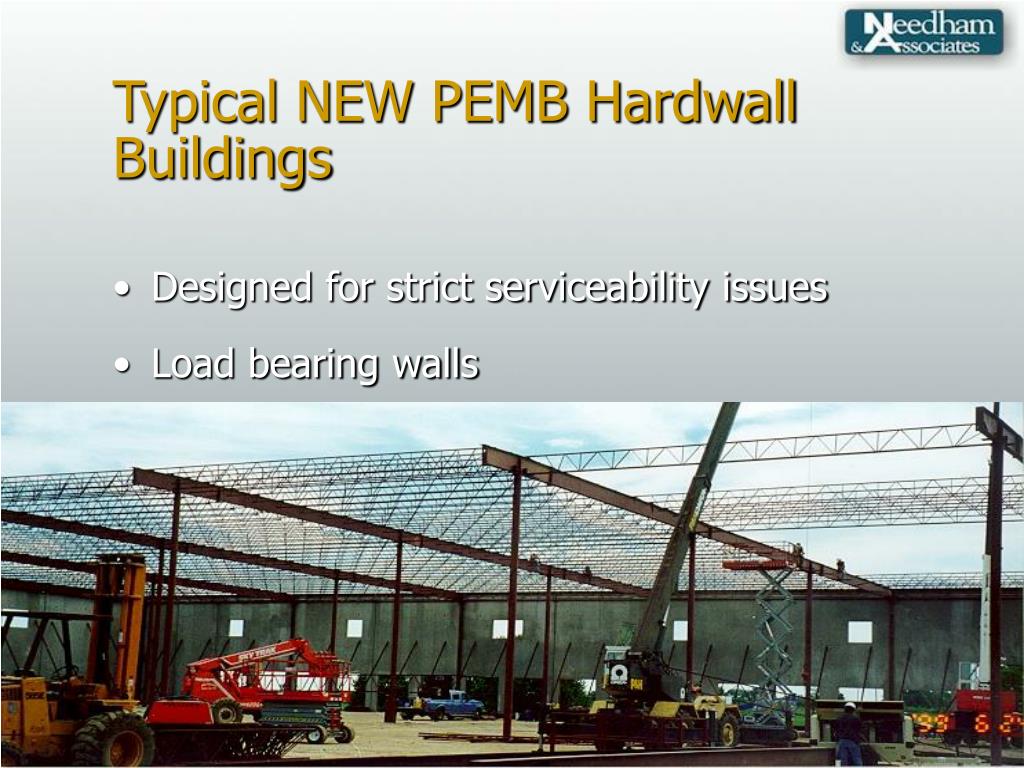 Needham & Associates

Typical NEW PEMB Hardwall Buildings

• Designed for strict serviceability issues

• Load bearing walls